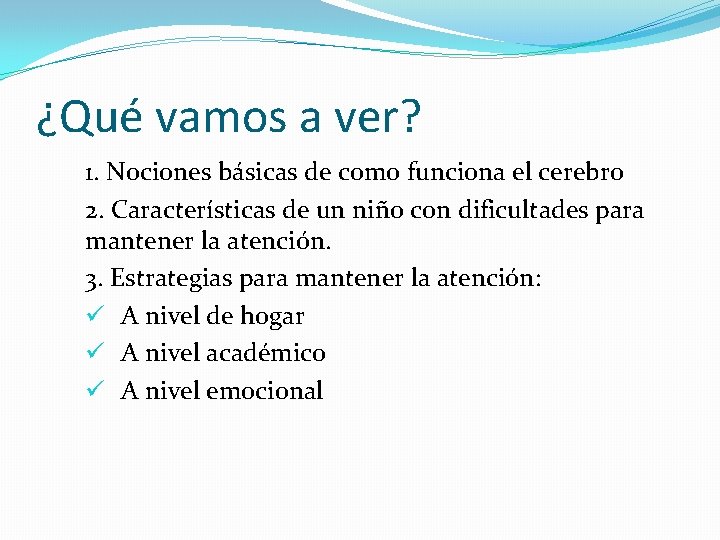 ¿Qué vamos a ver?

1. Nociones básicas de como funciona el cerebro

2. Características de un niño con dificultades para mantener la atención.

3. Estrategias para mantener la atención:

✓ A nivel de hogar

✓ A nivel académico

✓ A nivel emocional